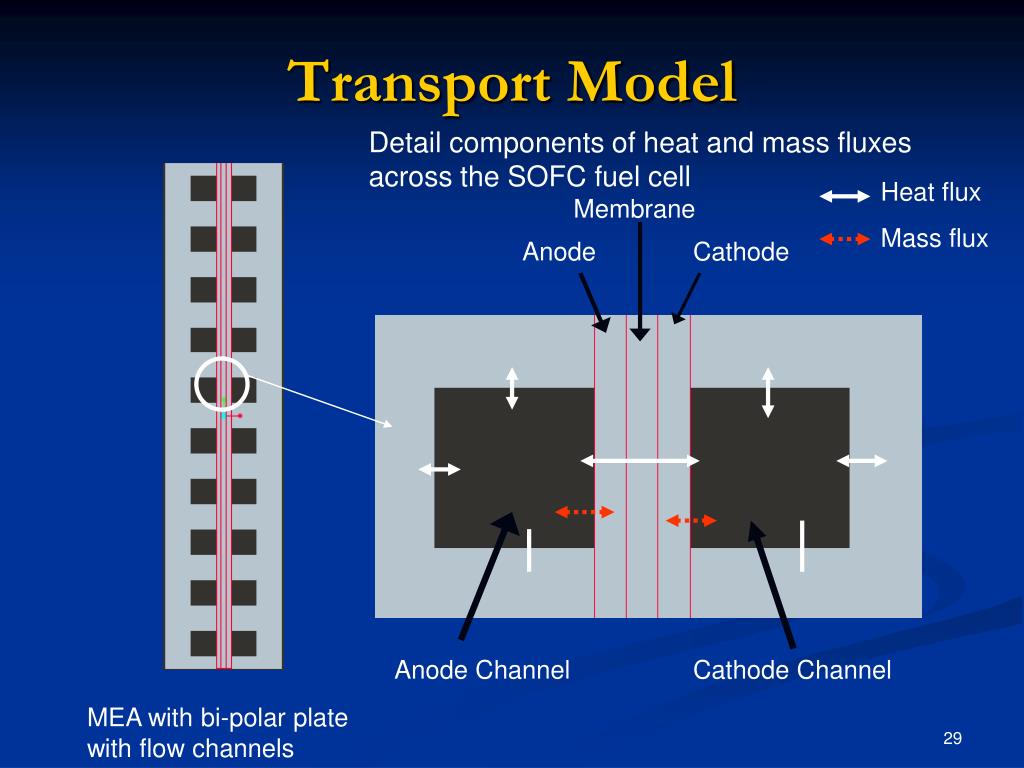 Transport Model

Detail components of heat and mass fluxes across the SOFC fuel cell

Heat flux

Mass flux

Membrane

Anode

Cathode

Anode Channel

Cathode Channel

MEA with bi-polar plate with flow channels

29